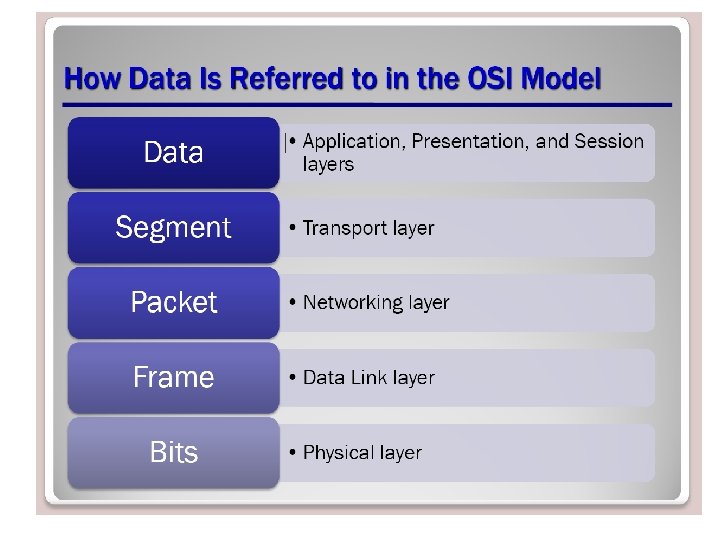 How Data Is Referred to in the OSI Model

Data

• Application, Presentation, and Session layers

Segment

• Transport layer

Packet

• Networking layer

Frame

• Data Link layer

Bits

• Physical layer